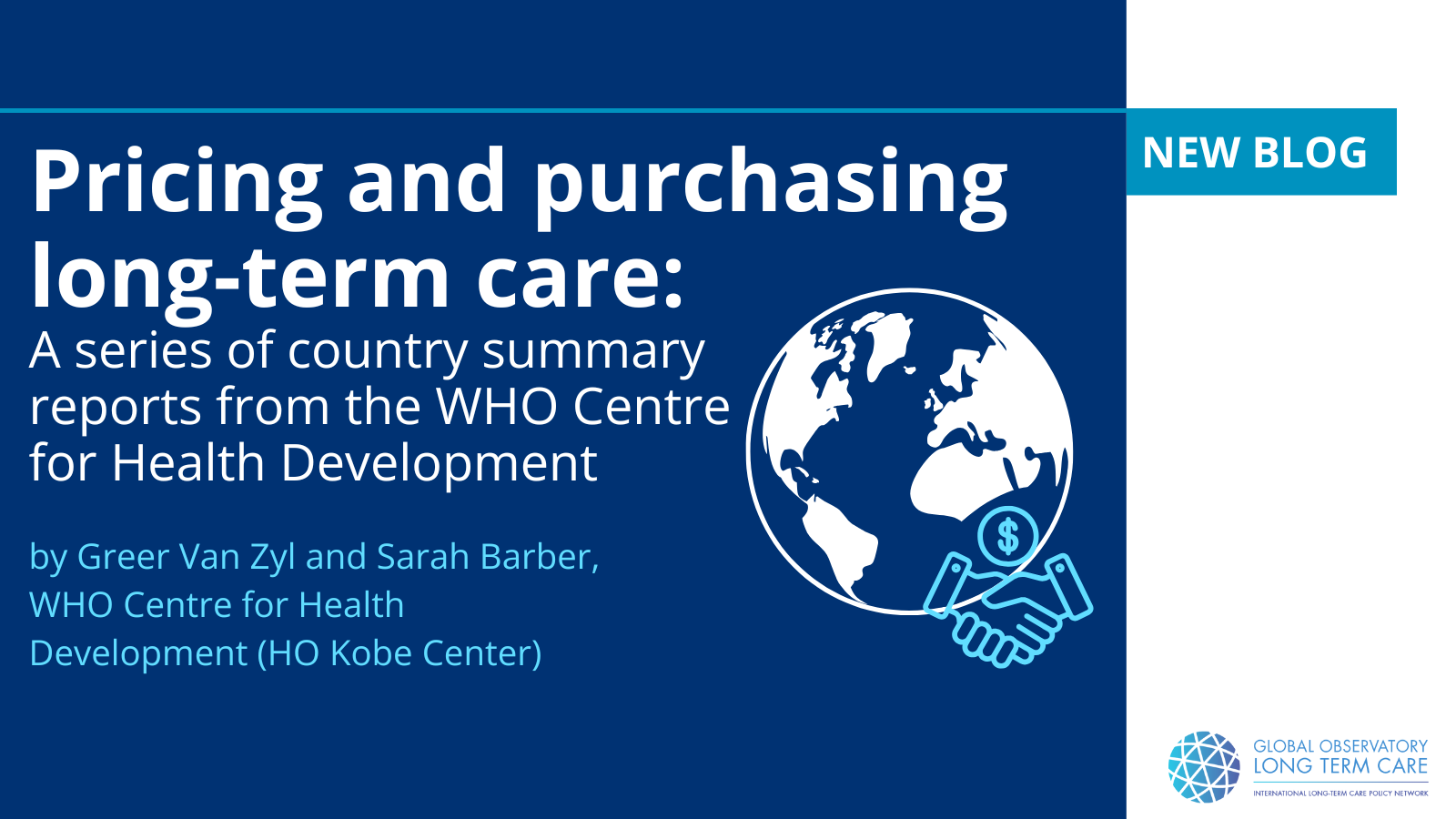 NEW BLOG

Pricing and purchasing long-term care:

A series of country summary reports from the WHO Centre for Health Development

by Greer Van Zyl and Sarah Barber, WHO Centre for Health Development (HO Kobe Center)

$

GLOBAL OBSERVATORY
LONG TERM CARE
INTERNATIONAL LONG-TERM CARE POLICY NETWORK